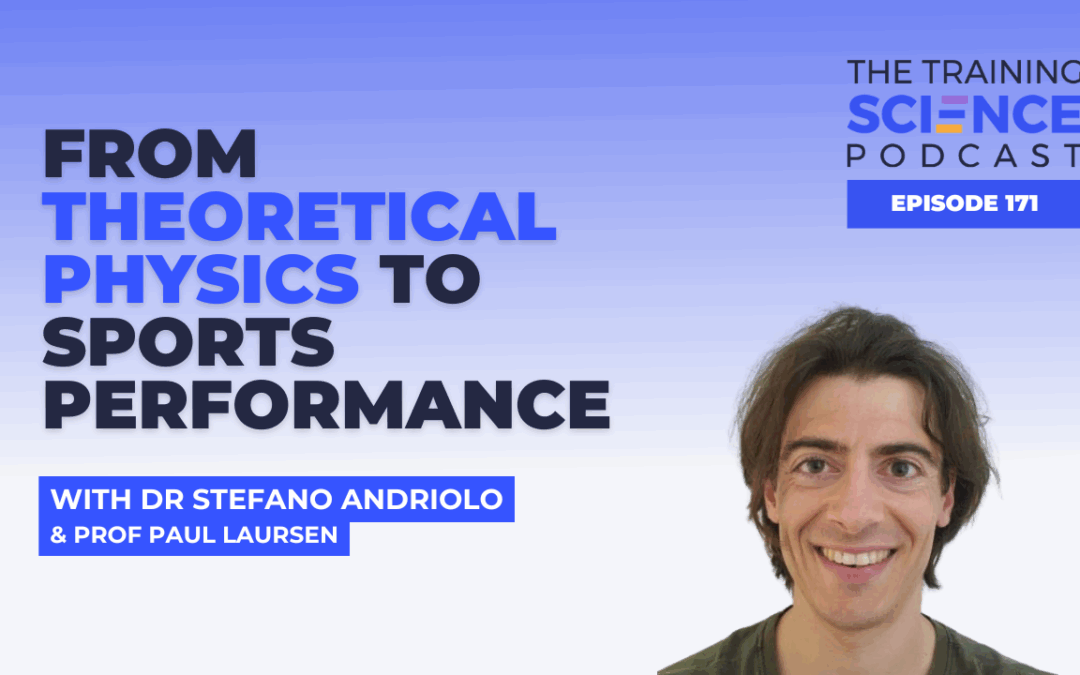 THE TRAINING
SCIENCE
PODCAST
EPISODE 171

FROM THEORETICAL PHYSICS TO SPORTS PERFORMANCE

WITH DR STEFANO ANDRIOLO
& PROF PAUL LAURSEN